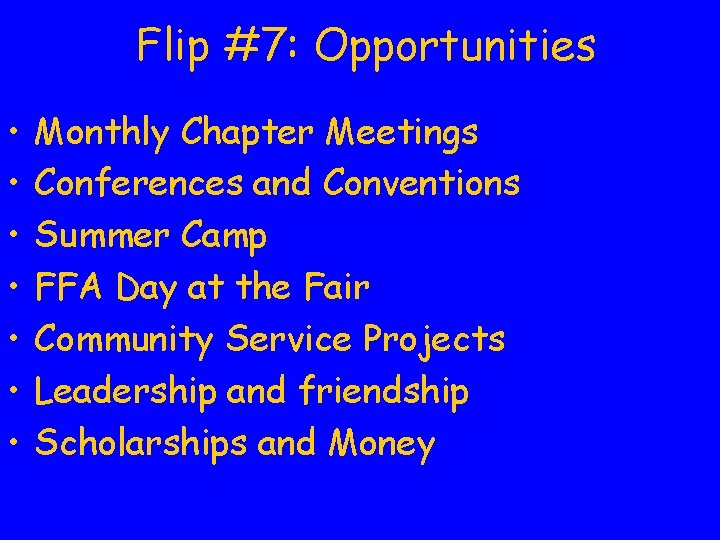 Flip #7: Opportunities

• Monthly Chapter Meetings
• Conferences and Conventions
• Summer Camp
• FFA Day at the Fair
• Community Service Projects
• Leadership and friendship
• Scholarships and Money